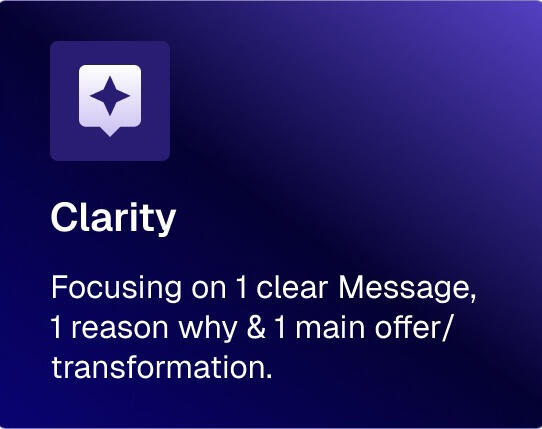 Clarity

Focusing on 1 clear Message, 1 reason why & 1 main offer/ transformation.